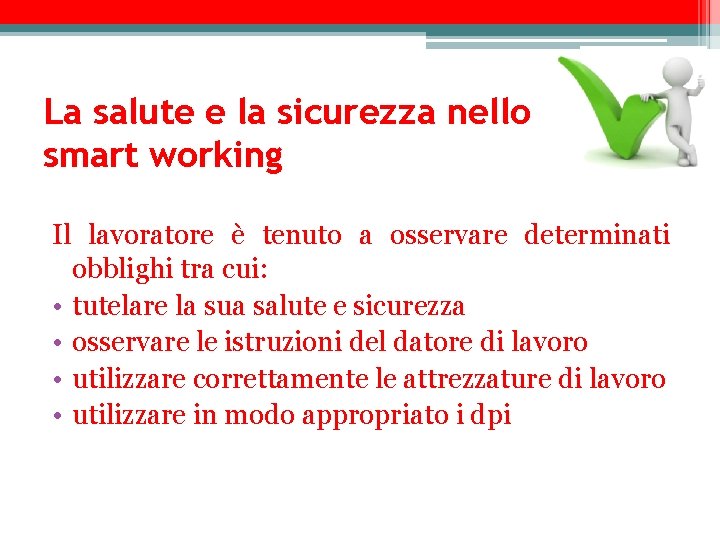 La salute e la sicurezza nello smart working

Il lavoratore è tenuto a osservare determinati obblighi tra cui:
• tutelare la sua salute e sicurezza
• osservare le istruzioni del datore di lavoro
• utilizzare correttamente le attrezzature di lavoro
• utilizzare in modo appropriato i dpi